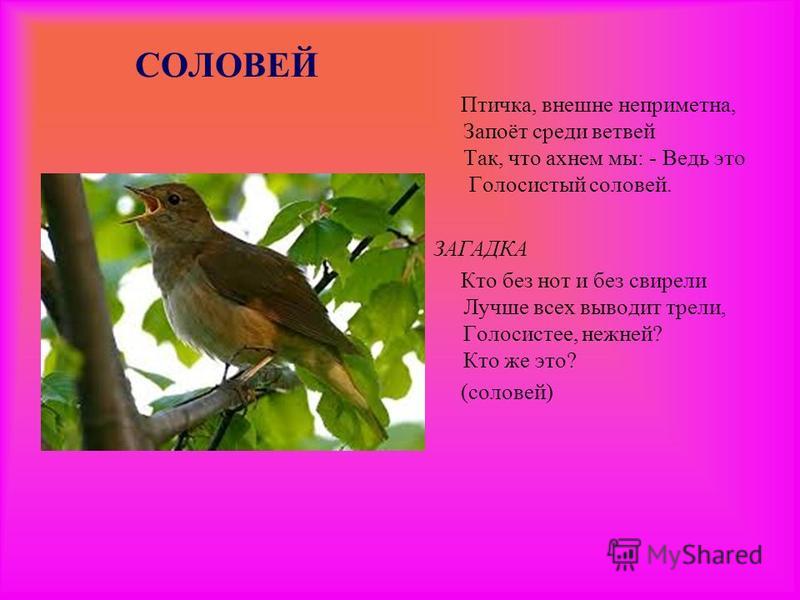 СОЛОВЕЙ

Птичка, внешне неприметна,
Запоёт среди ветвей
Так, что ахнем мы: - Ведь это
Голосистый соловей.

ЗАГАДКА

Кто без нот и без свирели
Лучше всех выводит трели,
Голосистее, нежней?
Кто же это?

(соловей)

MyShared